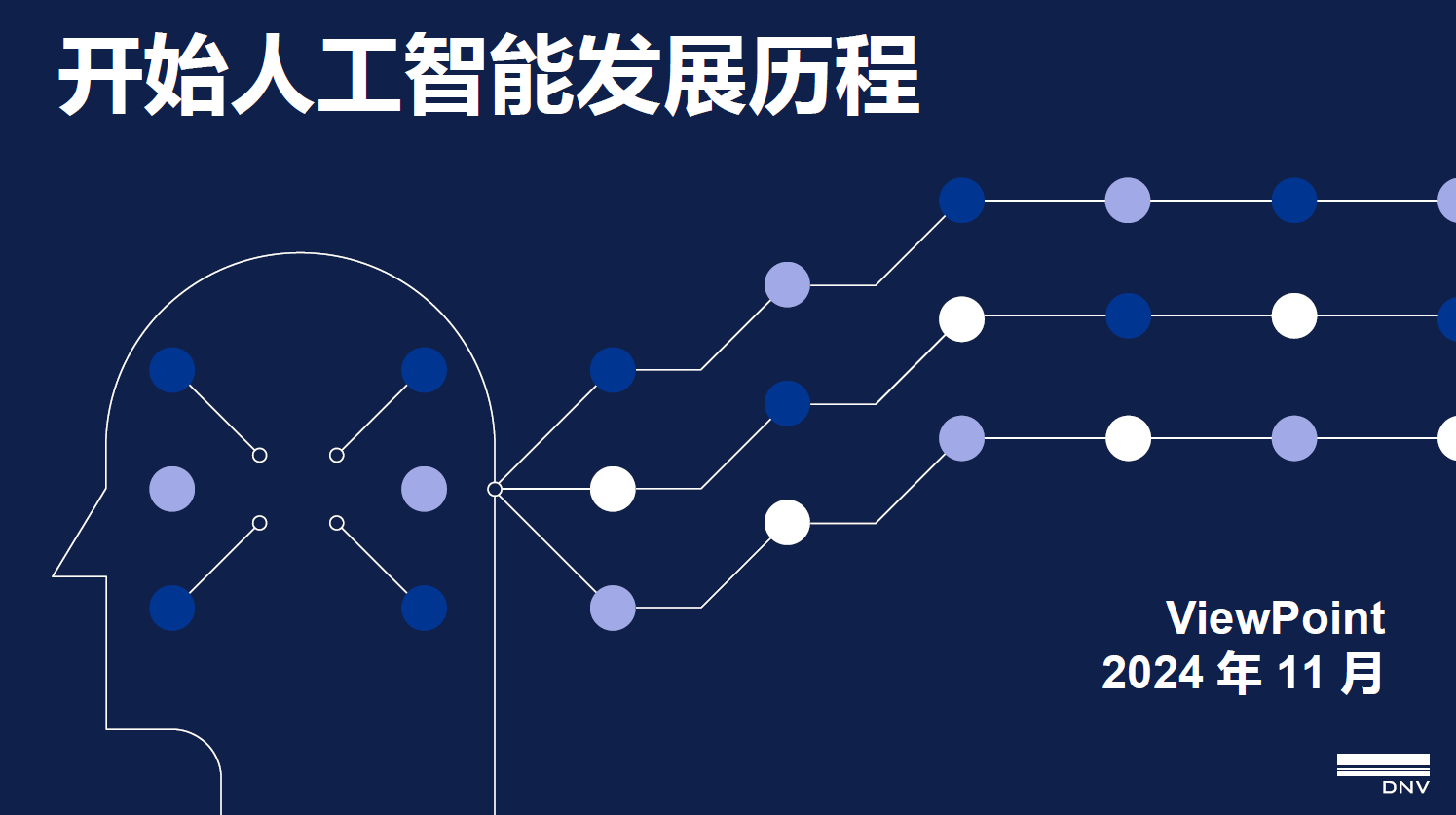 开始人工智能发展历程

ViewPoint
2024 年 11 月

DNV